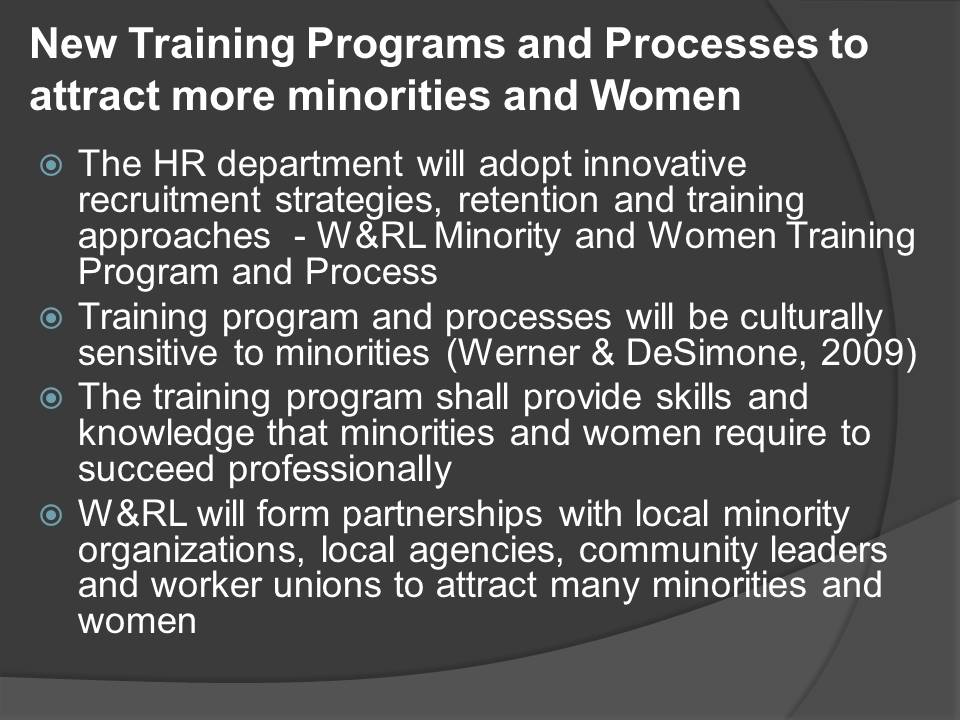 New Training Programs and Processes to attract more minorities and Women

The HR department will adopt innovative recruitment strategies, retention and training approaches - W&RL Minority and Women Training Program and Process

Training program and processes will be culturally sensitive to minorities (Werner & DeSimone, 2009)

The training program shall provide skills and knowledge that minorities and women require to succeed professionally

W&RL will form partnerships with local minority organizations, local agencies, community leaders and worker unions to attract many minorities and women